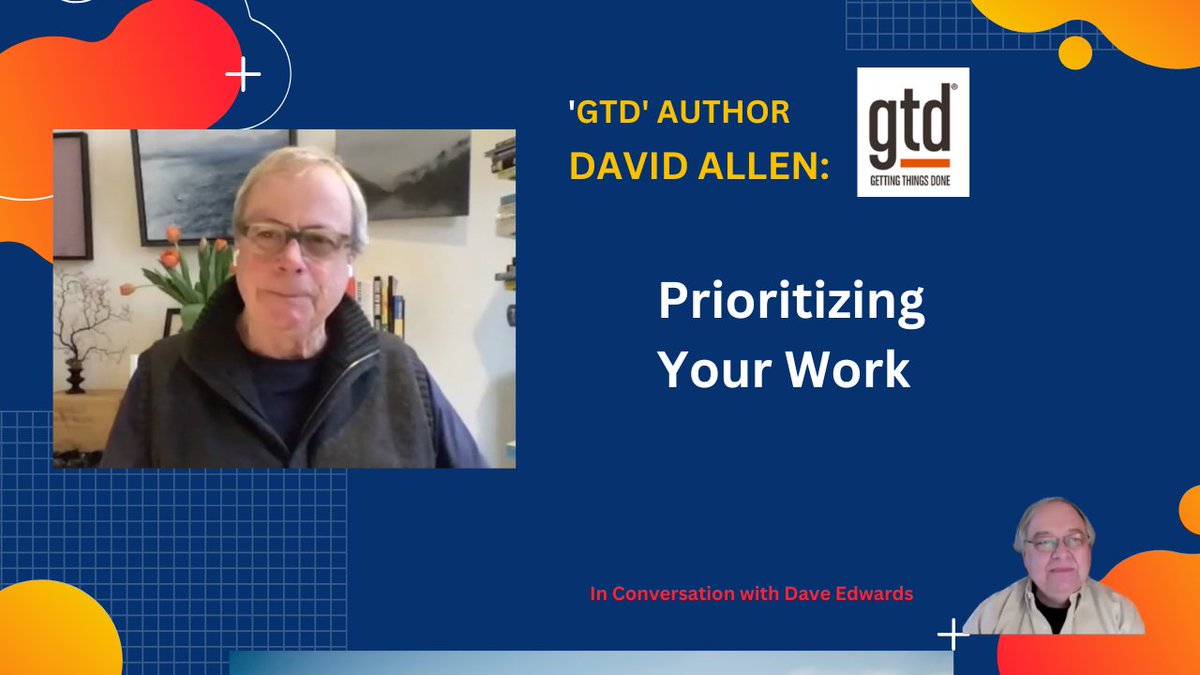 'GTD' AUTHOR
DAVID ALLEN:

gtd®
GETTING THINGS DONE

Prioritizing Your Work

In Conversation with Dave Edwards